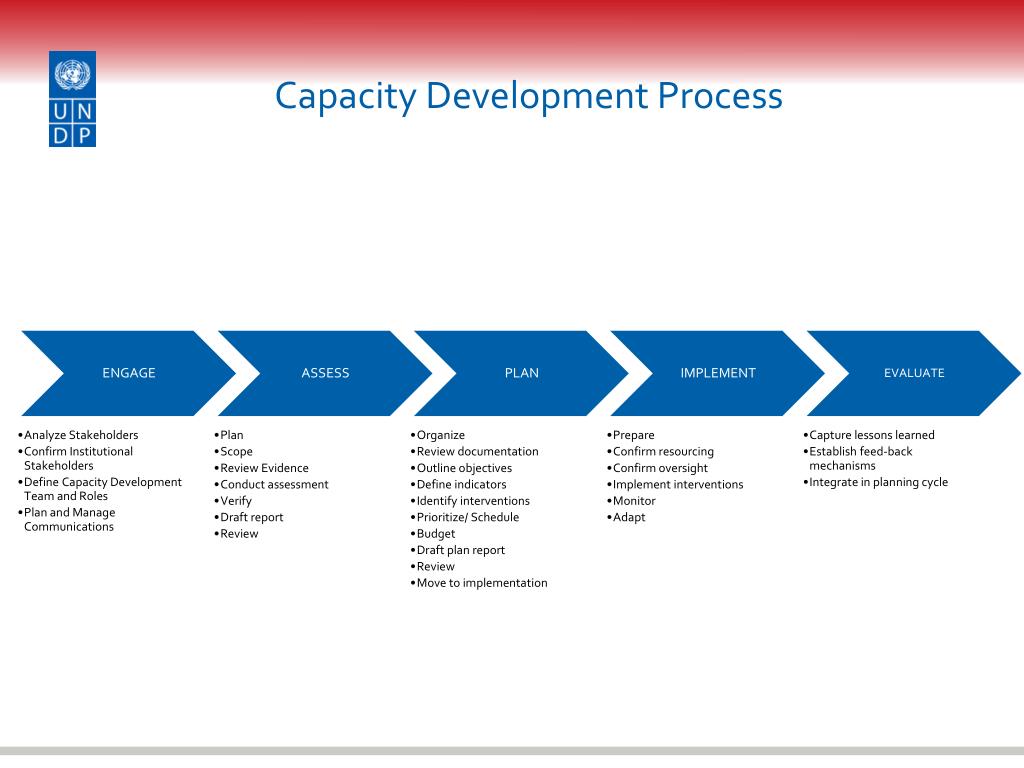 U N
D P

Capacity Development Process

ENGAGE

•Analyze Stakeholders
•Confirm Institutional Stakeholders
•Define Capacity Development Team and Roles
•Plan and Manage Communications

ASSESS

•Plan
•Scope
•Review Evidence
•Conduct assessment
•Verify
•Draft report
•Review

PLAN

•Organize
•Review documentation
•Outline objectives
•Define indicators
•Identify interventions
•Prioritize/ Schedule
•Budget
•Draft plan report
•Review
•Move to implementation

IMPLEMENT

•Prepare
•Confirm resourcing
•Confirm oversight
•Implement interventions
•Monitor
•Adapt

EVALUATE

•Capture lessons learned
•Establish feed-back mechanisms
•Integrate in planning cycle